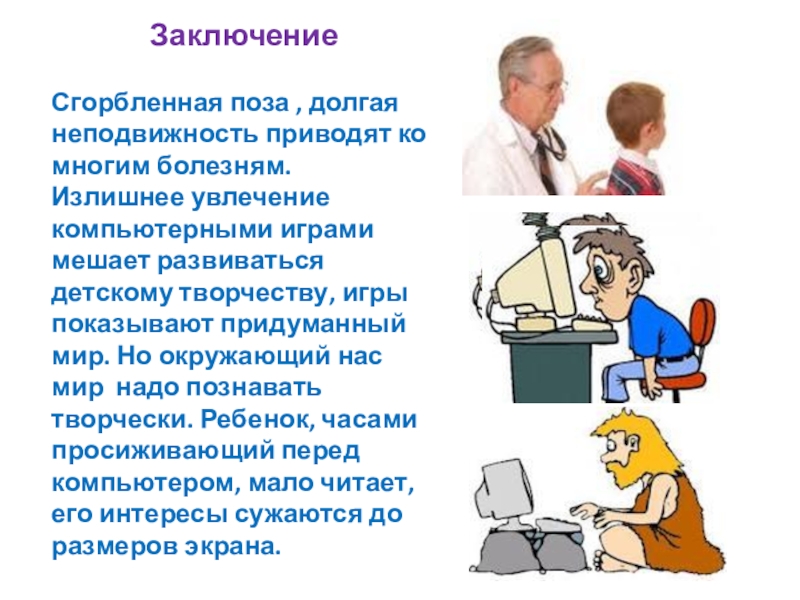 Заключение

Сгорбленная поза , долгая неподвижность приводят ко многим болезням. Излишнее увлечение компьютерными играми мешает развиваться детскому творчеству, игры показывают придуманный мир. Но окружающий нас мир  надо познавать творчески. Ребенок, часами просиживающий перед компьютером, мало читает, его интересы сужаются до размеров экрана.